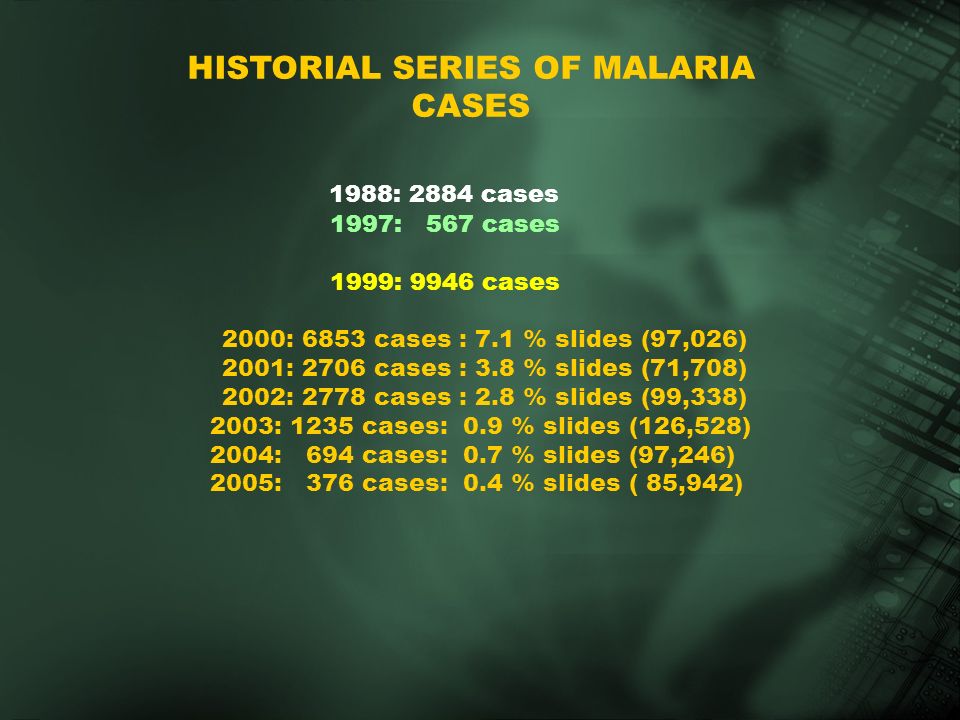 HISTORIAL SERIES OF MALARIA CASES

1988: 2884 cases
1997: 567 cases

1999: 9946 cases

2000: 6853 cases : 7.1 % slides (97,026)
2001: 2706 cases : 3.8 % slides (71,708)
2002: 2778 cases : 2.8 % slides (99,338)
2003: 1235 cases: 0.9 % slides (126,528)
2004: 694 cases: 0.7 % slides (97,246)
2005: 376 cases: 0.4 % slides ( 85,942)